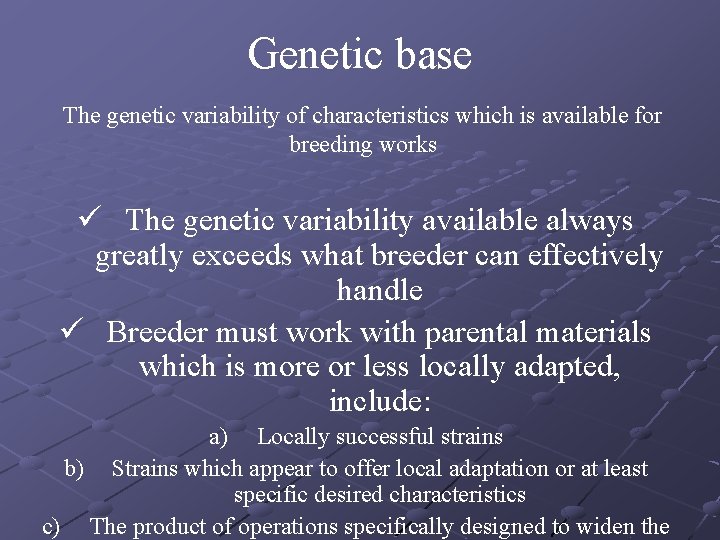 Genetic base

The genetic variability of characteristics which is available for breeding works

✓ The genetic variability available always greatly exceeds what breeder can effectively handle

✓ Breeder must work with parental materials which is more or less locally adapted, include:

a) Locally successful strains

b) Strains which appear to offer local adaptation or at least specific desired characteristics

c) The product of operations specifically designed to widen the